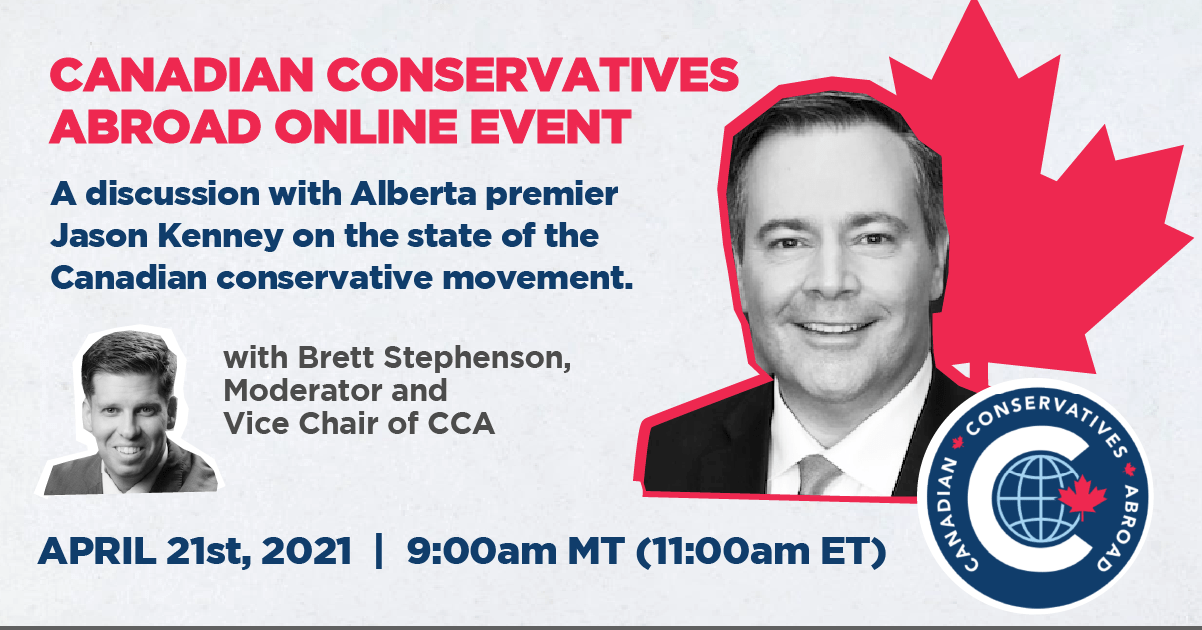 CANADIAN CONSERVATIVES ABROAD ONLINE EVENT

A discussion with Alberta premier Jason Kenney on the state of the Canadian conservative movement.

with Brett Stephenson, Moderator and Vice Chair of CCA

APRIL 21st, 2021 | 9:00am MT (11:00am ET)

CANADIAN CONSERVATIVES ABROAD